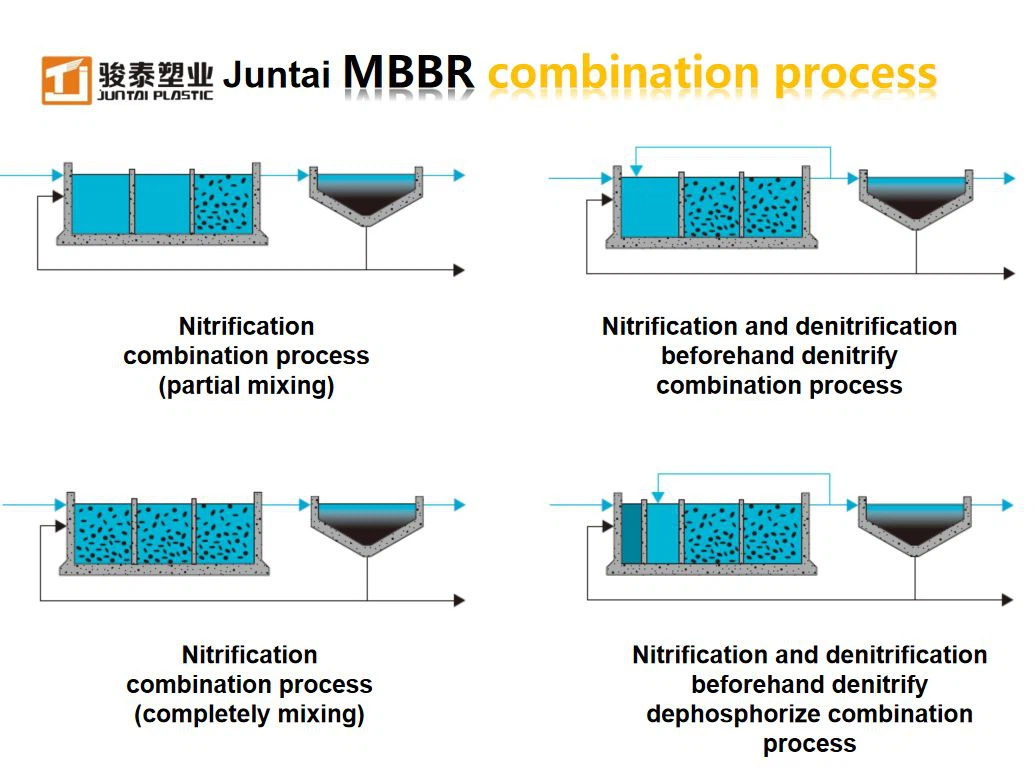 骏泰塑业 JUNTAI PLASTIC Juntai MBBR combination process

Nitrification combination process (partial mixing)

Nitrification and denitrification beforehand denitrify combination process

Nitrification combination process (completely mixing)

Nitrification and denitrification beforehand denitrify dephosphorize combination process